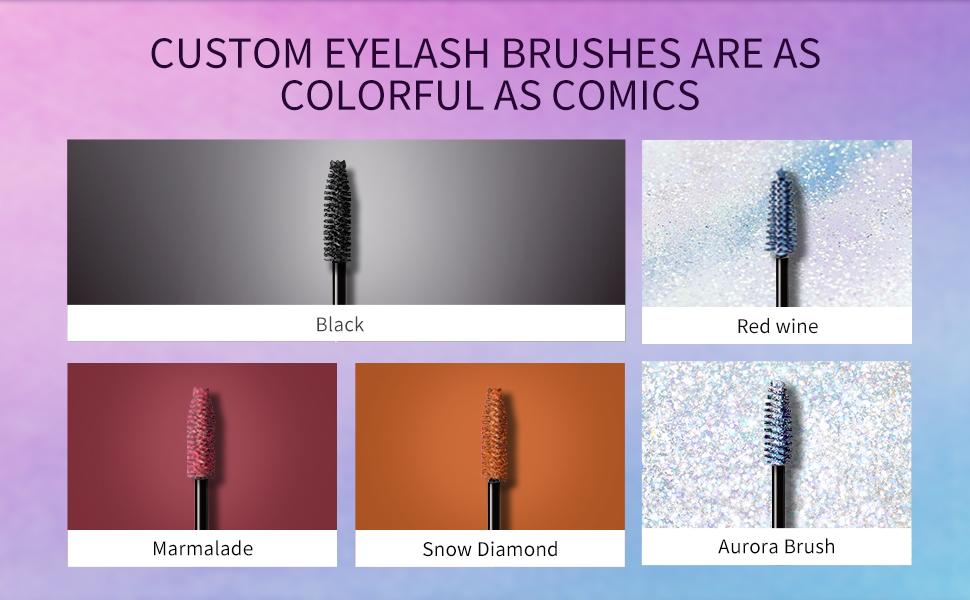 CUSTOM EYELASH BRUSHES ARE AS COLORFUL AS COMICS

Black

Red wine

Marmalade

Snow Diamond

Aurora Brush